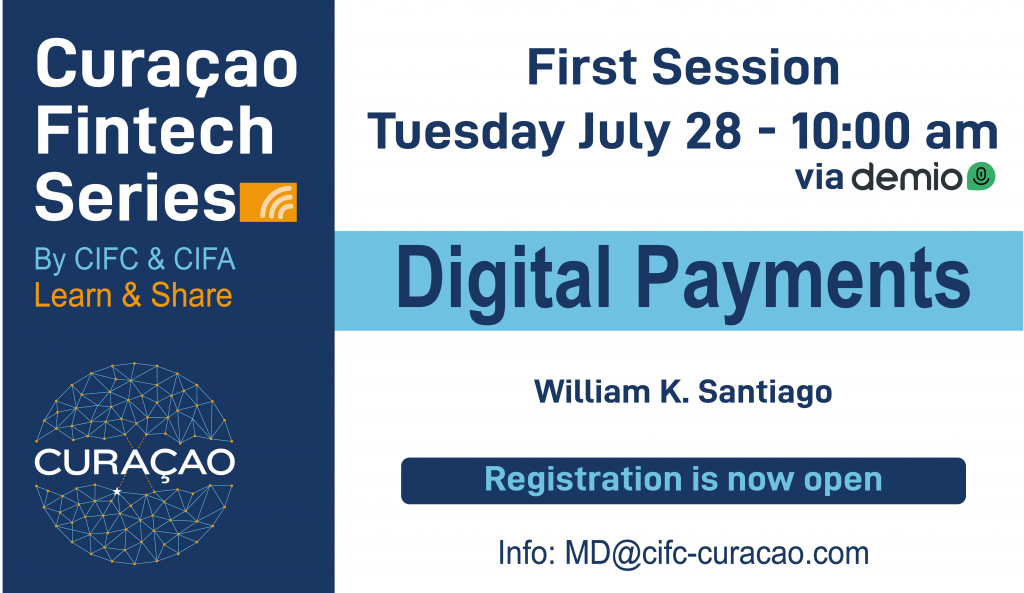 Curaçao Fintech Series

By CIFC & CIFA
Learn & Share

CURAÇAO

First Session
Tuesday July 28 - 10:00 am
via demio

Digital Payments

William K. Santiago

Registration is now open

Info: MD@cifc-curacao.com